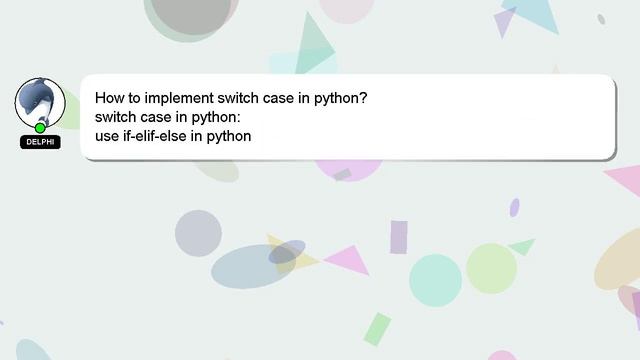 DELPHI

How to implement switch case in python?
switch case in python:
use if-elif-else in python